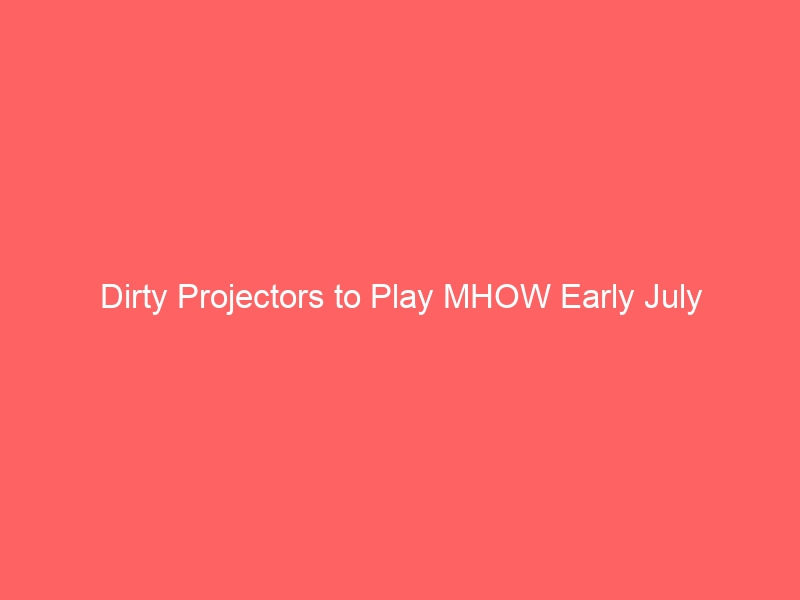 Dirty Projectors to Play MHOW Early July